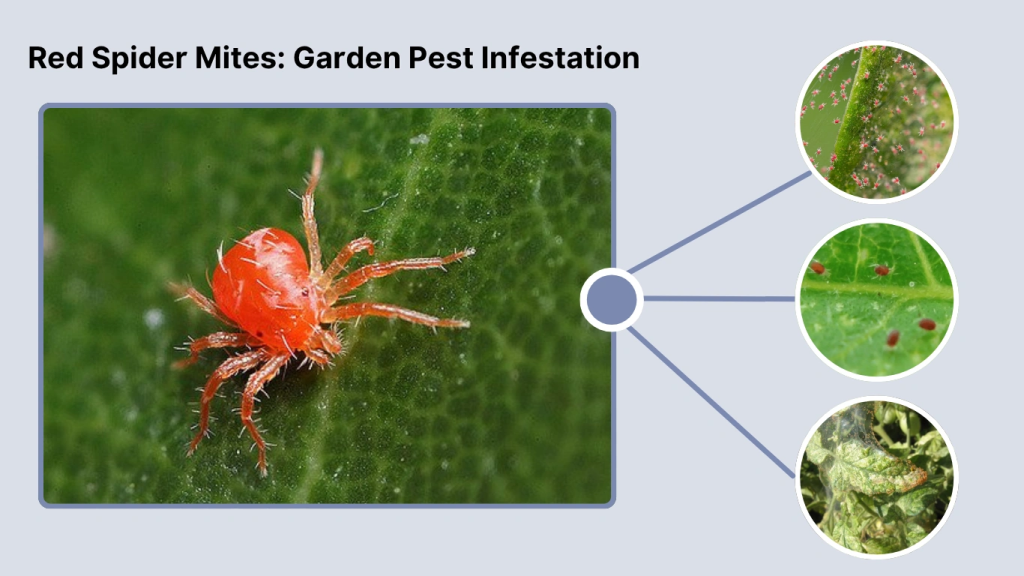 Red Spider Mites: Garden Pest Infestation